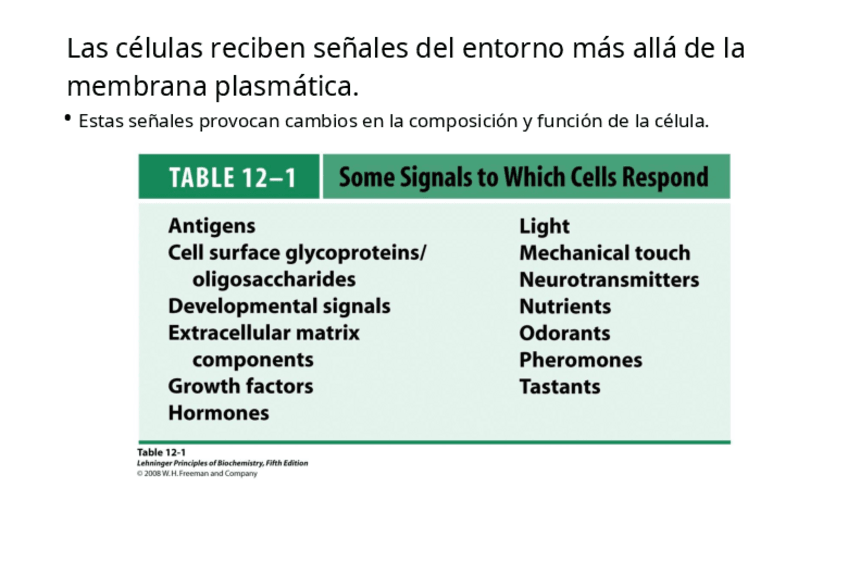 Las células reciben señales del entorno más allá de la membrana plasmática.

• Estas señales provocan cambios en la composición y función de la célula.

TABLE 12–1 Some Signals to Which Cells Respond

Antigens
Cell surface glycoproteins/ oligosaccharides
Developmental signals
Extracellular matrix components
Growth factors
Hormones

Light
Mechanical touch
Neurotransmitters
Nutrients
Odorants
Pheromones
Tastants

Table 12-1
Lehninger Principles of Biochemistry, Fifth Edition
© 2008 W. H. Freeman and Company